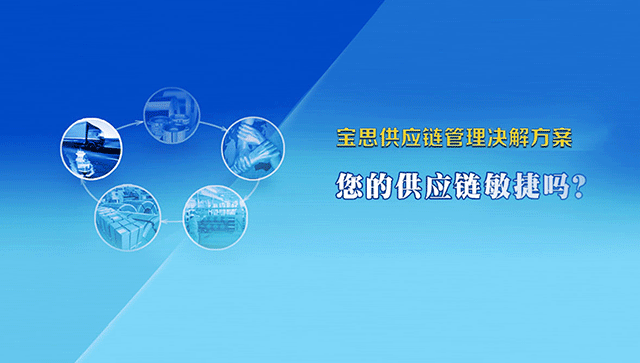 宝思供应链管理决解方案

您的供应链敏捷吗?